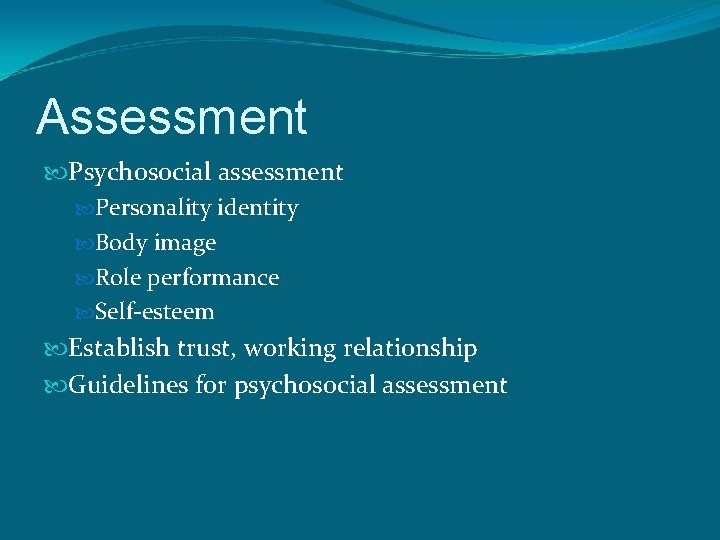 Assessment

Psychosocial assessment

Personality identity

Body image

Role performance

Self-esteem

Establish trust, working relationship

Guidelines for psychosocial assessment